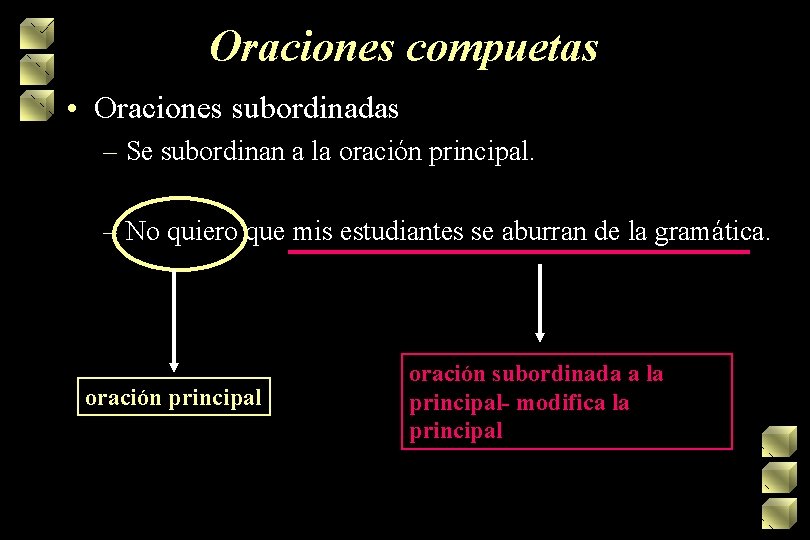 Oraciones compuetas

• Oraciones subordinadas
– Se subordinan a la oración principal.

– No quiero que mis estudiantes se aburran de la gramática.

oración principal

oración subordinada a la principal- modifica la principal